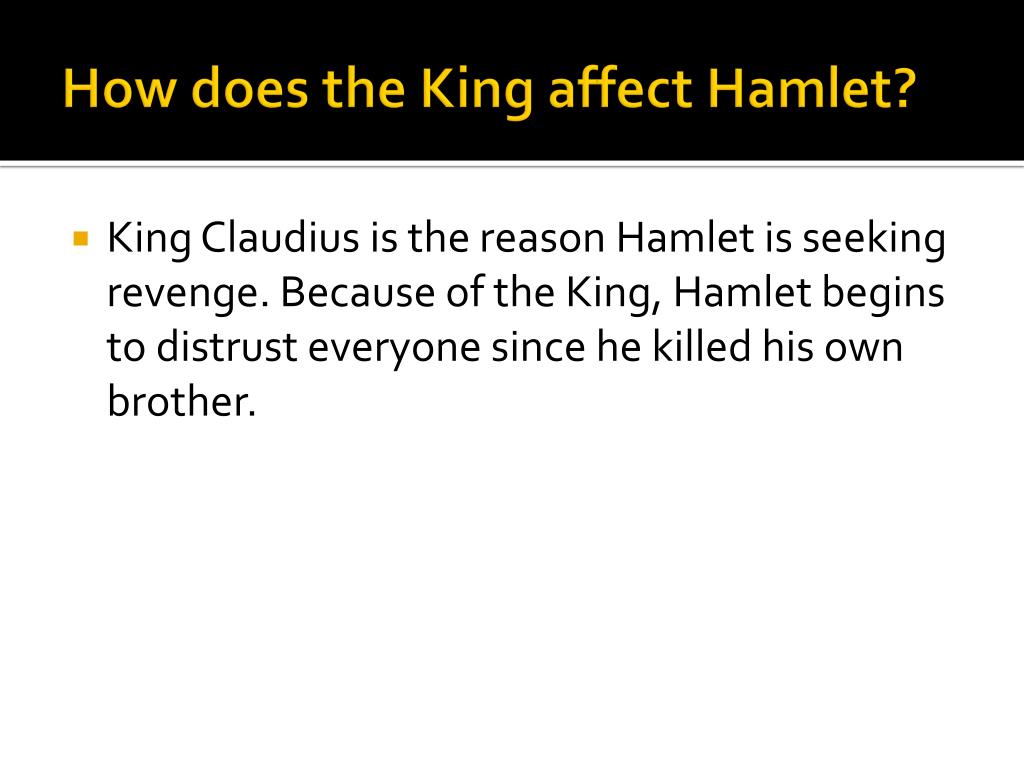 How does the King affect Hamlet?

King Claudius is the reason Hamlet is seeking revenge. Because of the King, Hamlet begins to distrust everyone since he killed his own brother.